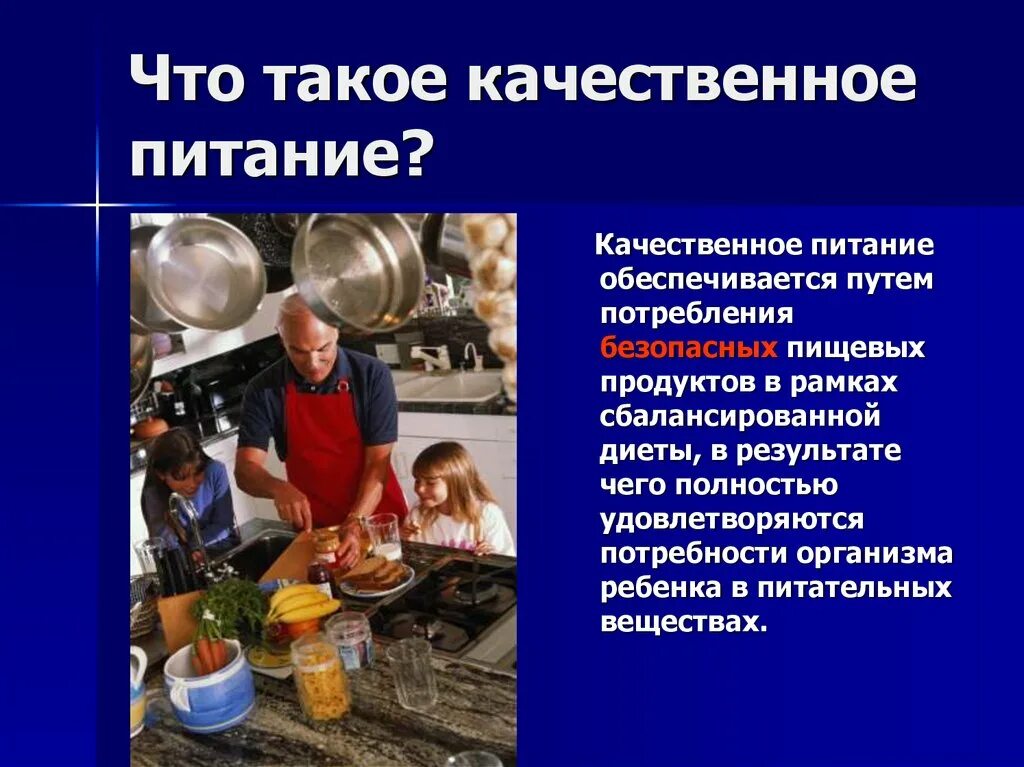 Что такое качественное питание?

Качественное питание обеспечивается путем потребления безопасных пищевых продуктов в рамках сбалансированной диеты, в результате чего полностью удовлетворяются потребности организма ребенка в питательных веществах.